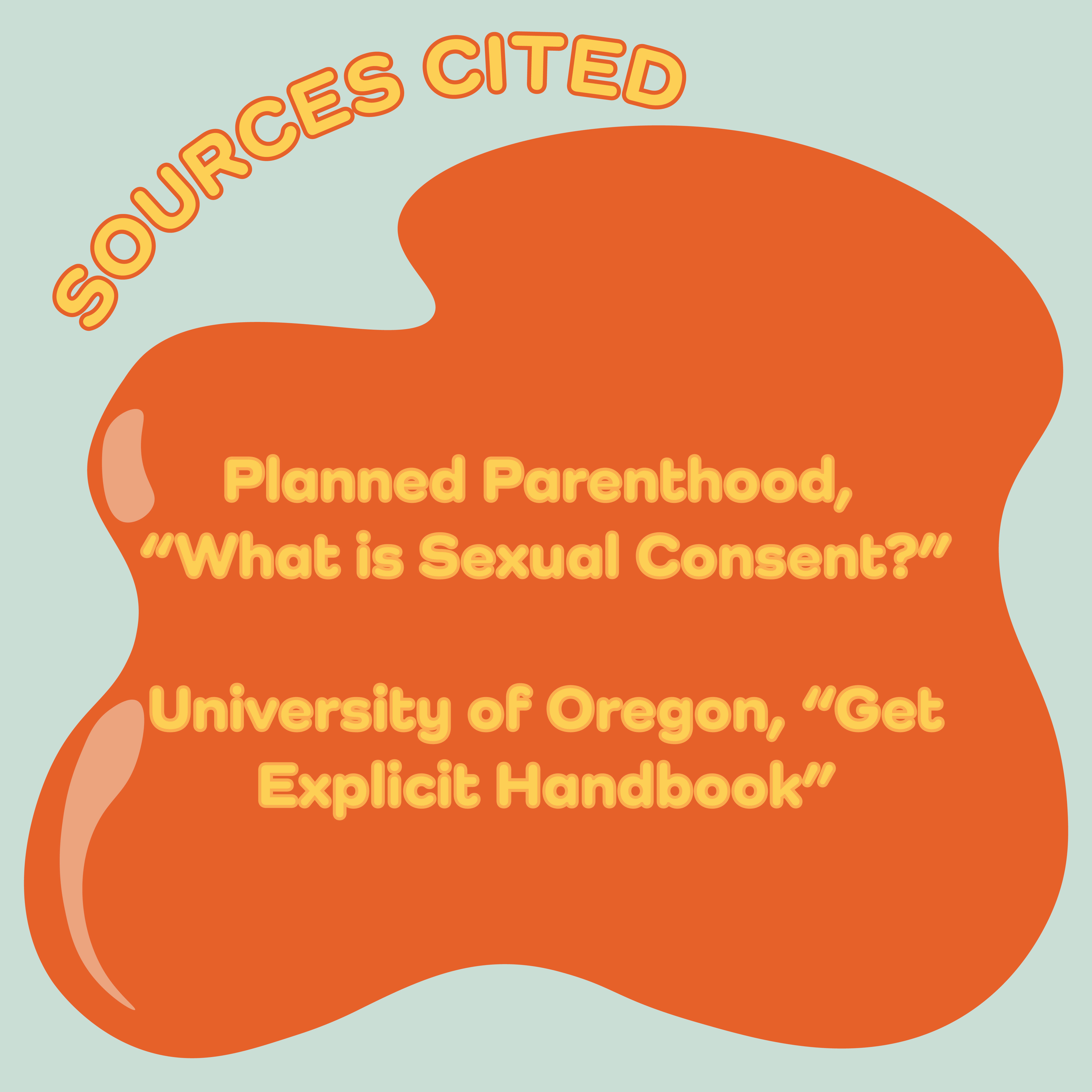 SOURCES CITED

Planned Parenthood, “What is Sexual Consent?”

University of Oregon, “Get Explicit Handbook”